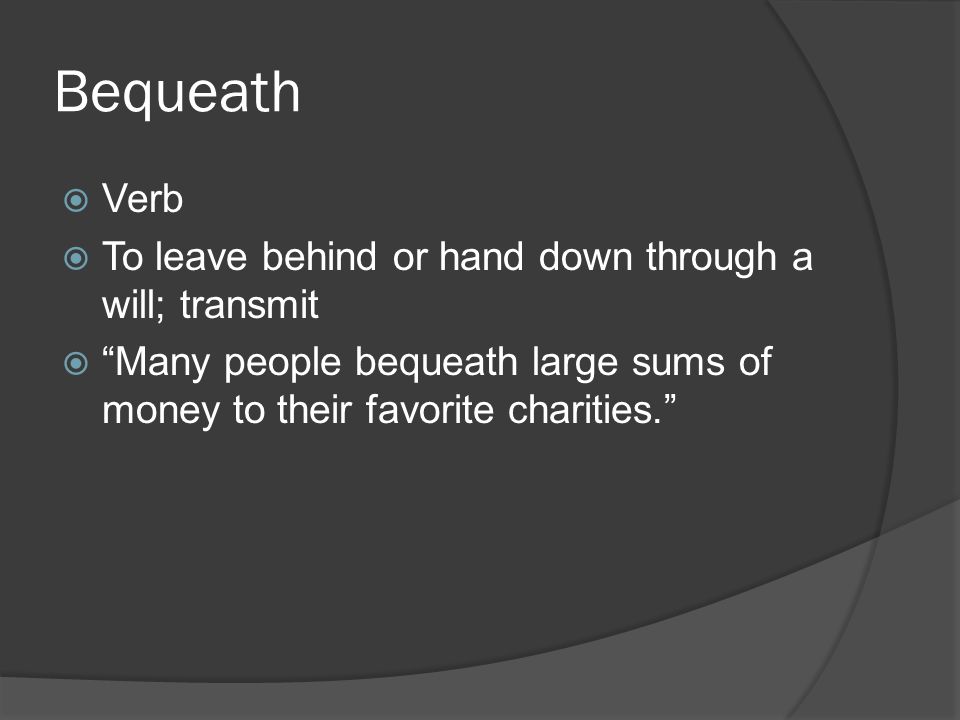 Bequeath

Verb

To leave behind or hand down through a will; transmit

“Many people bequeath large sums of money to their favorite charities.”